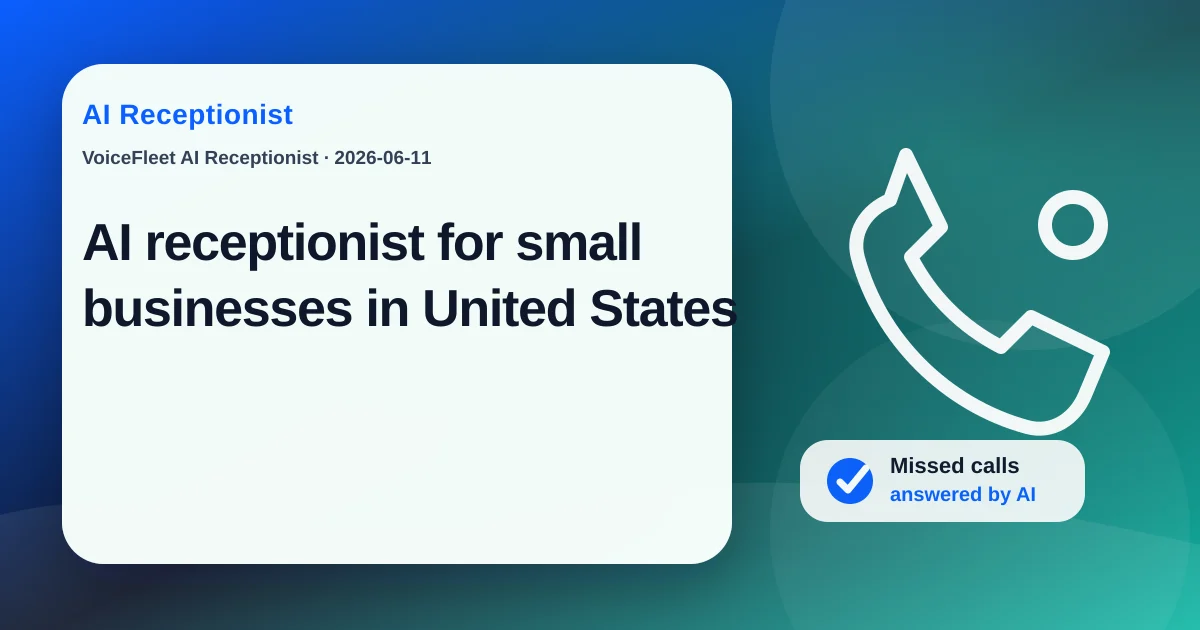 AI Receptionist

VoiceFleet AI Receptionist · 2026-06-11

AI receptionist for small businesses in United States

Missed calls
answered by AI